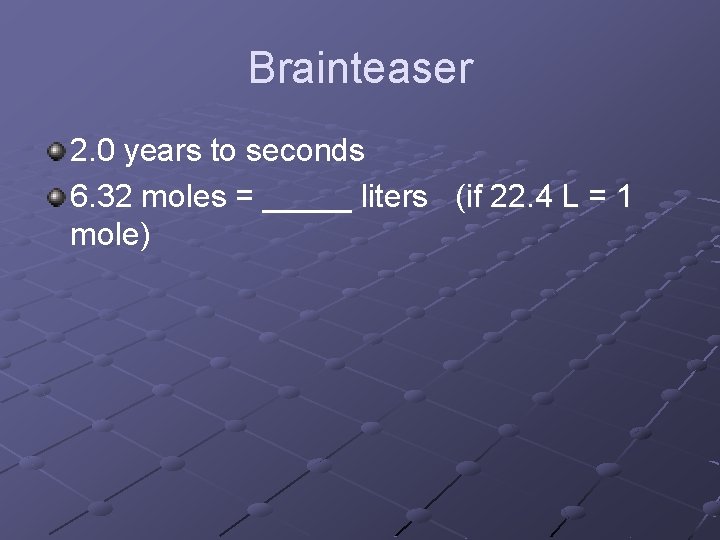 Brainteaser

2.0 years to seconds

6.32 moles = _____ liters (if 22.4 L = 1 mole)